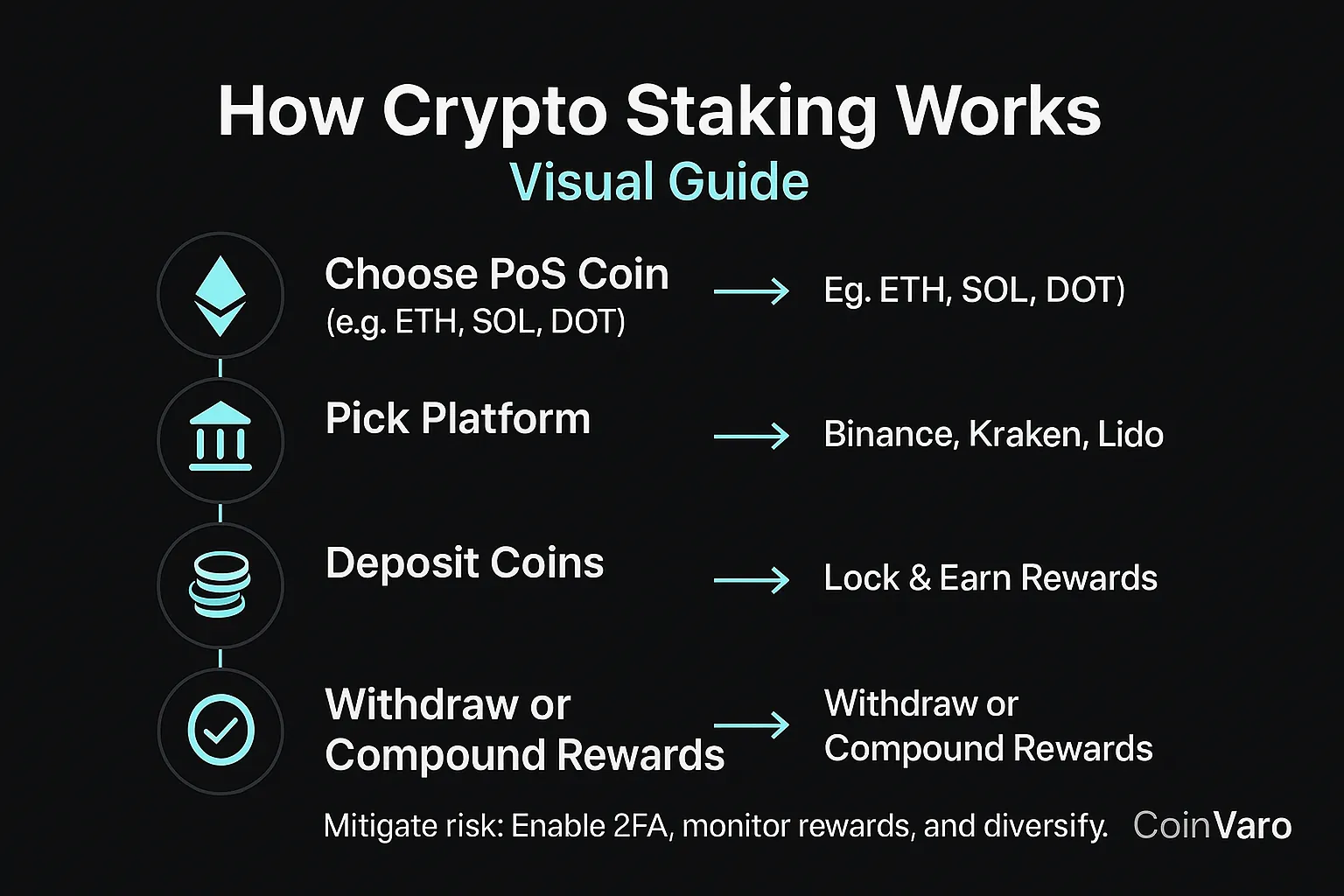 How Crypto Staking Works
Visual Guide

Choose PoS Coin
(e.g. ETH, SOL, DOT)

Eg. ETH, SOL, DOT)

Pick Platform

Binance, Kraken, Lido

Deposit Coins

Lock & Earn Rewards

Withdraw or Compound Rewards

Withdraw or Compound Rewards

Mitigate risk: Enable 2FA, monitor rewards, and diversify.

CoinVaro